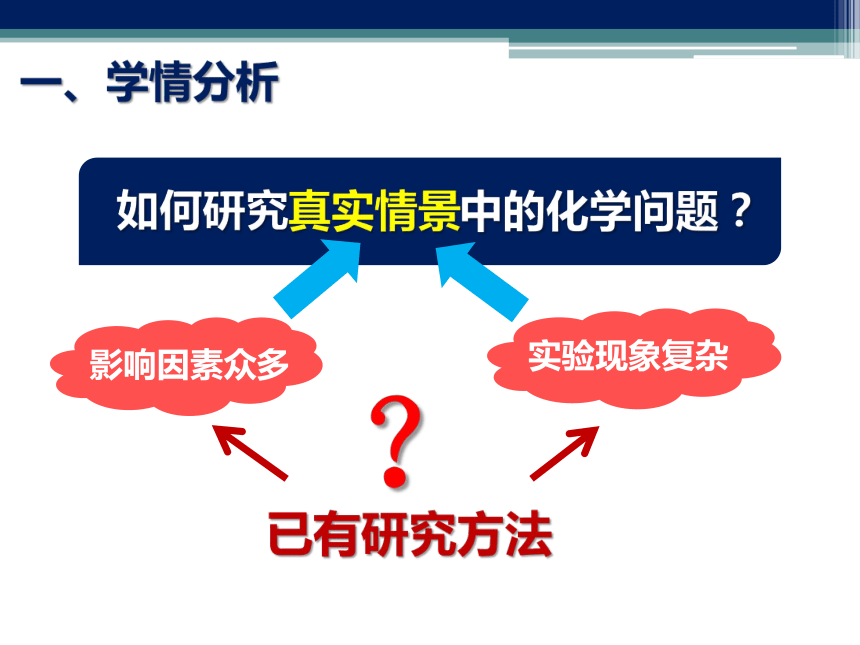 一、学情分析

如何研究真实情景中的化学问题？

影响因素众多

实验现象复杂

?

已有研究方法